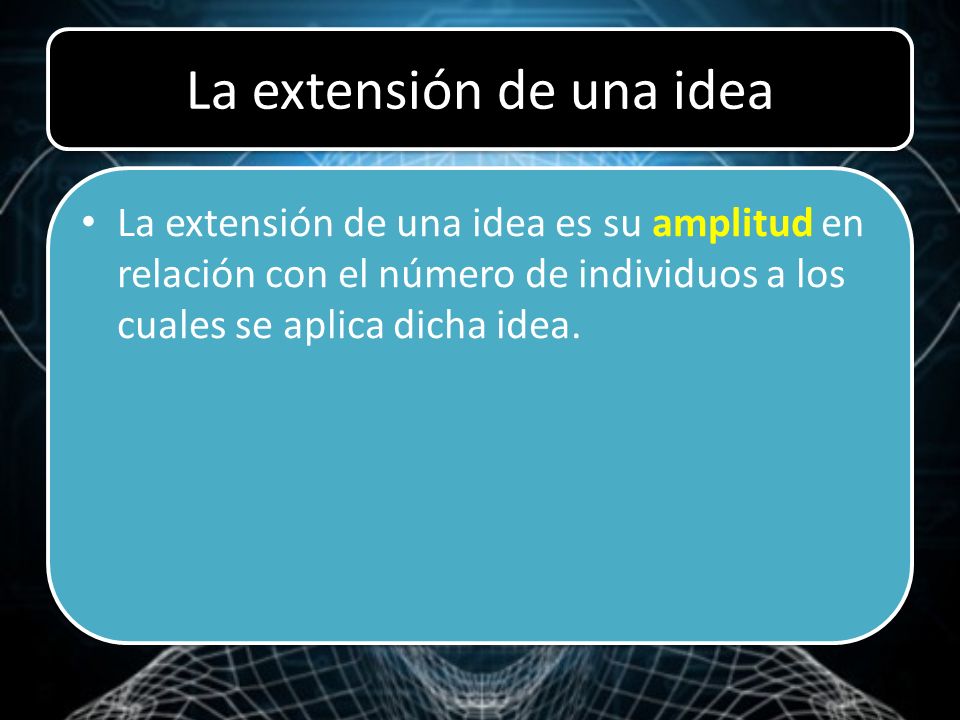 La extensión de una idea

• La extensión de una idea es su amplitud en relación con el número de individuos a los cuales se aplica dicha idea.